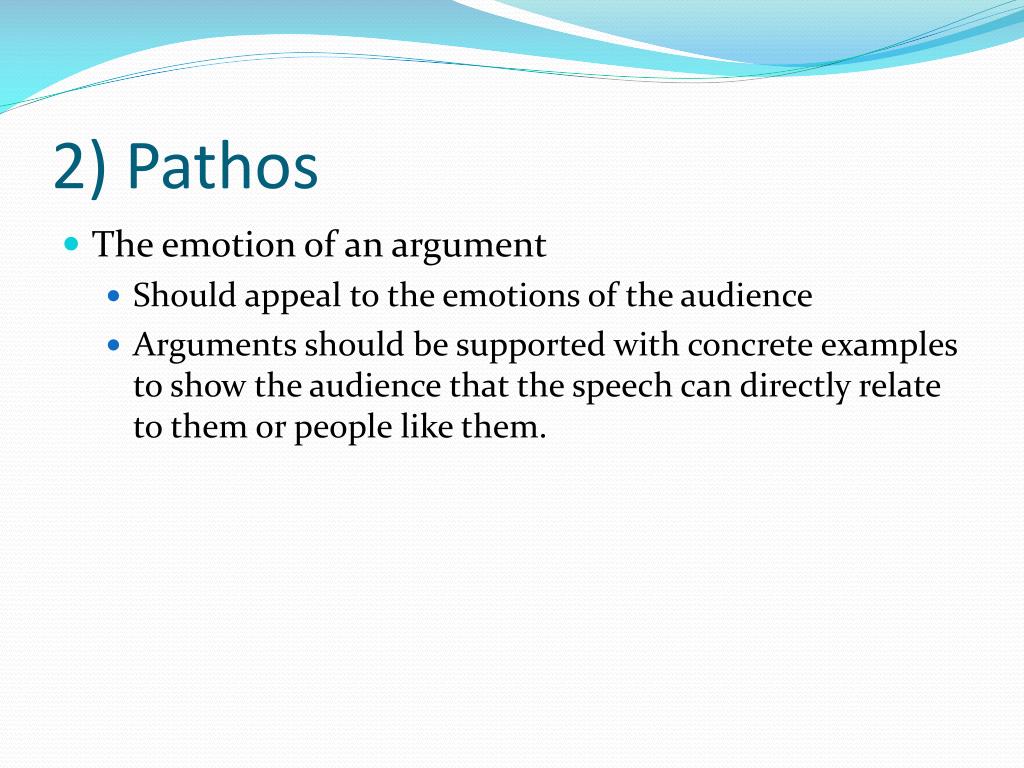 2) Pathos

- The emotion of an argument
  - Should appeal to the emotions of the audience
  - Arguments should be supported with concrete examples to show the audience that the speech can directly relate to them or people like them.